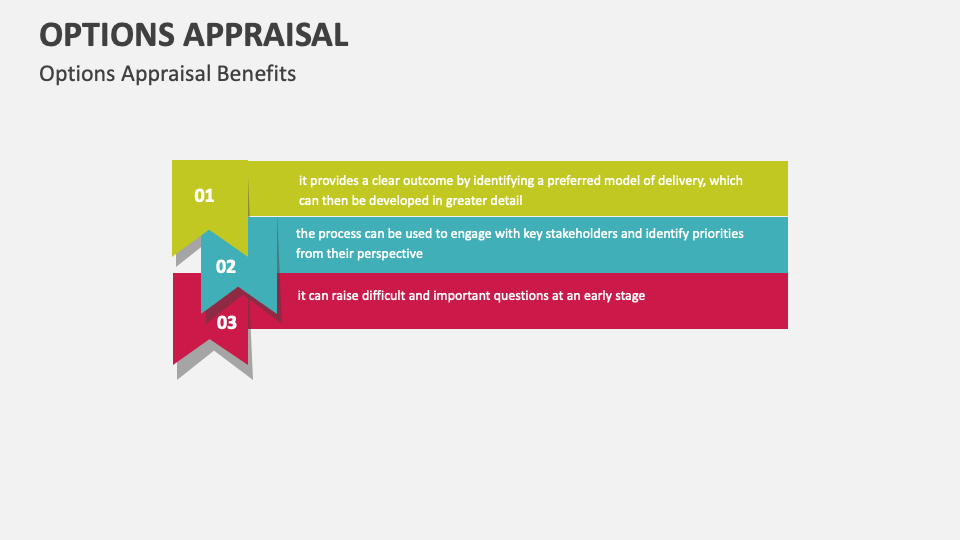 OPTIONS APPRAISAL

Options Appraisal Benefits

01

it provides a clear outcome by identifying a preferred model of delivery, which can then be developed in greater detail

02

the process can be used to engage with key stakeholders and identify priorities from their perspective

03

it can raise difficult and important questions at an early stage